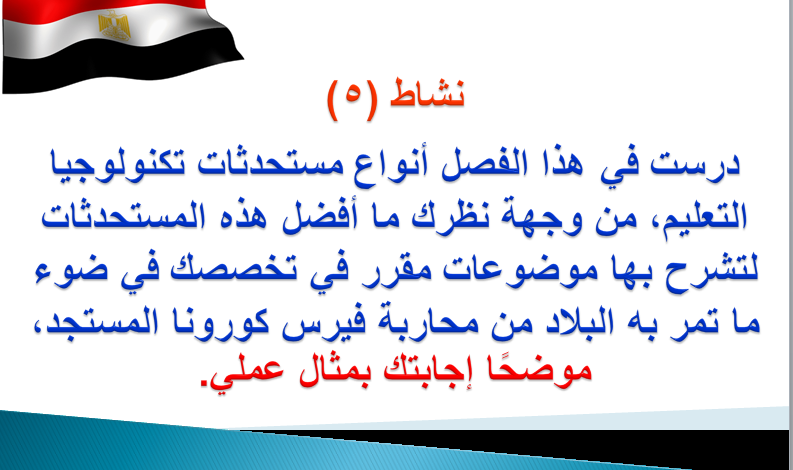 نشاط (٥)

درست في هذا الفصل أنواع مستحدثات تكنولوجيا التعليم، من وجهة نظرك ما أفضل هذه المستحدثات لتشرح بها موضوعات مقرر في تخصصك في ضوء ما تمر به البلاد من محاربة فيرس كورونا المستجد، موضحًا إجابتك بمثال عملي.